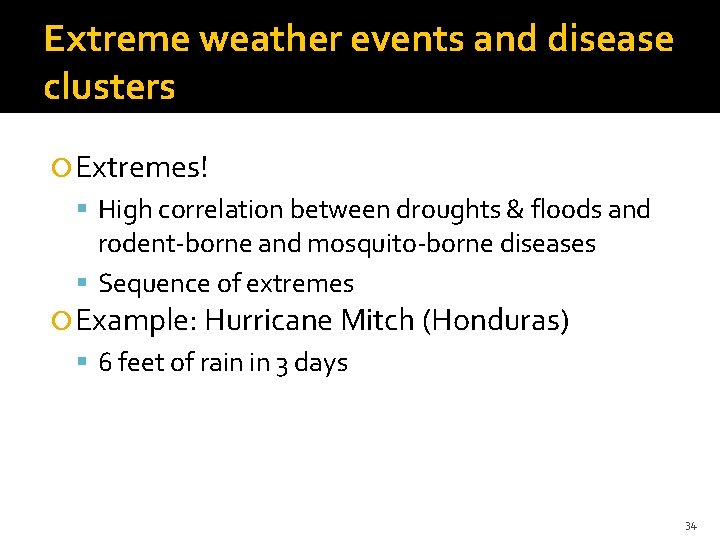 Extreme weather events and disease clusters

Extremes!

High correlation between droughts & floods and rodent-borne and mosquito-borne diseases

Sequence of extremes

Example: Hurricane Mitch (Honduras)

6 feet of rain in 3 days

34